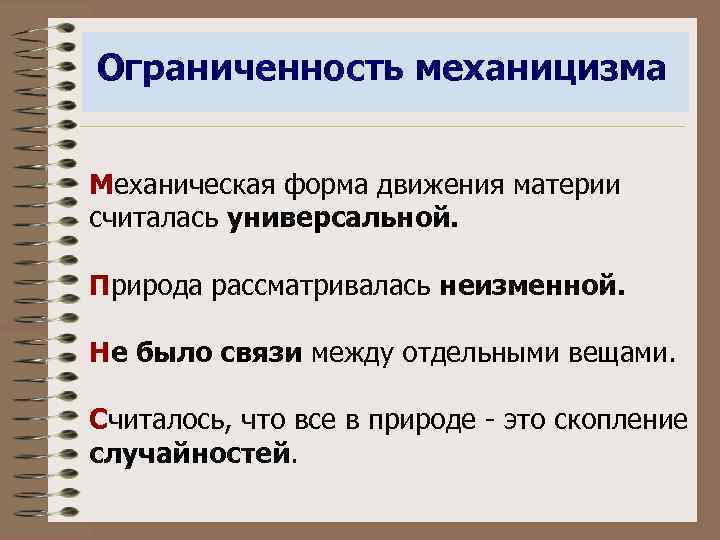 Ограниченность механицизма

Механическая форма движения материи считалась универсальной.

Природа рассматривалась неизменной.

Не было связи между отдельными вещами.

Считалось, что все в природе - это скопление случайностей.